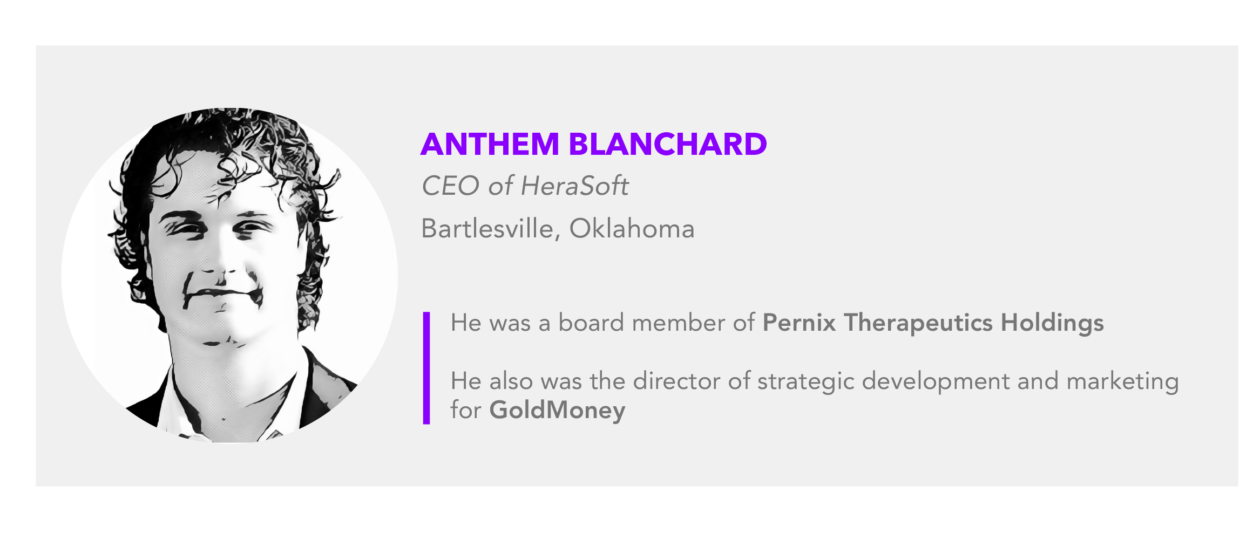 ANTHEM BLANCHARD

CEO of HeraSoft

Bartlesville, Oklahoma

He was a board member of Pernix Therapeutics Holdings

He also was the director of strategic development and marketing for GoldMoney